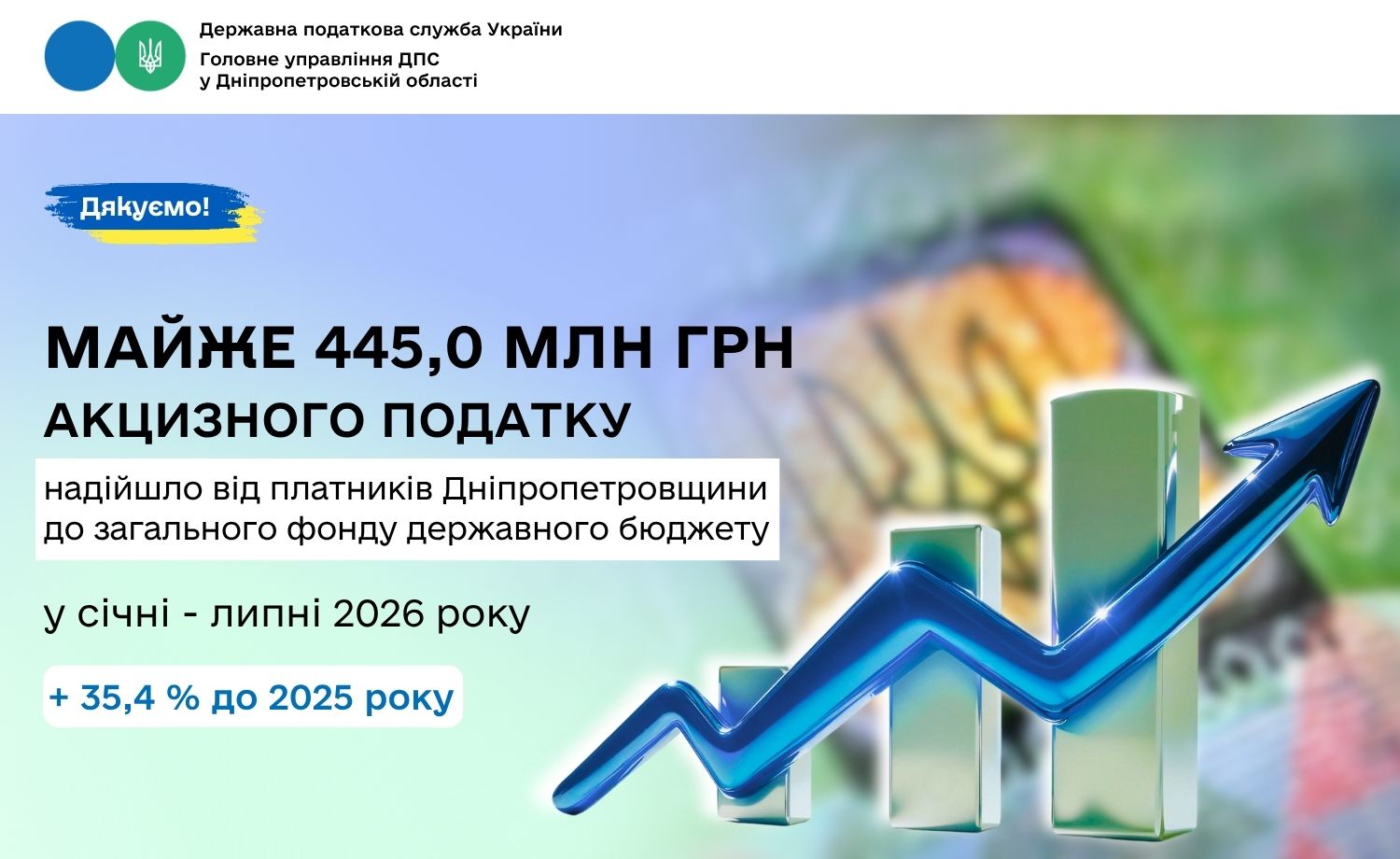 Державна податкова служба України

Головне управління ДПС у Дніпропетровській області

Дякуємо!

МАЙЖЕ 445,0 МЛН ГРН

АКЦИЗНОГО ПОДАТКУ

надійшло від платників Дніпропетровщини до загального фонду державного бюджету

у січні - липні 2026 року

+ 35,4 % до 2025 року